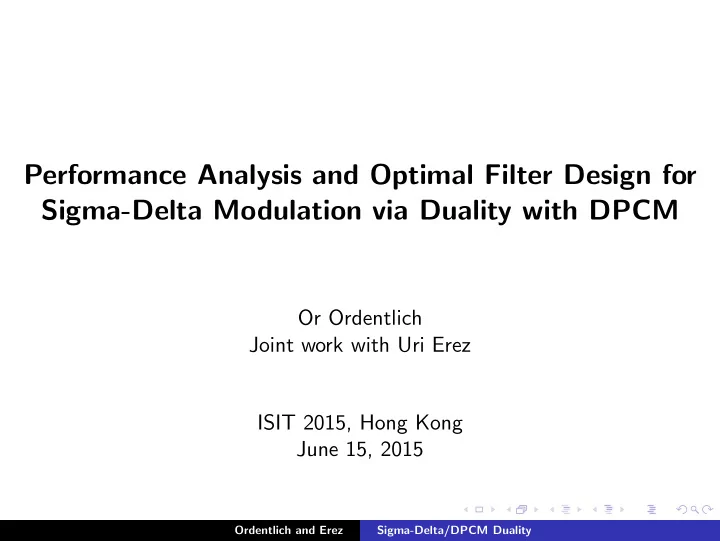 Performance Analysis and Optimal Filter Design for Sigma-Delta Modulation via Duality with DPCM

Or Ordentlich
Joint work with Uri Erez

ISIT 2015, Hong Kong
June 15, 2015

Ordentlich and Erez Sigma-Delta/DPCM Duality